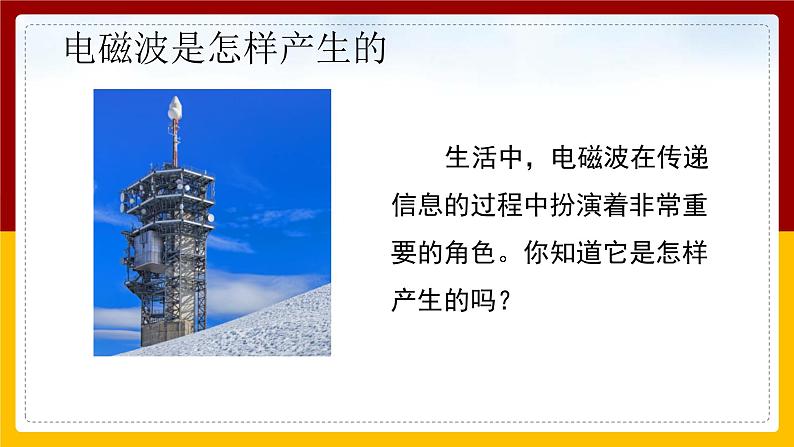 电磁波是怎样产生的

生活中，电磁波在传递信息的过程中扮演着非常重要的角色。你知道它是怎样产生的吗？